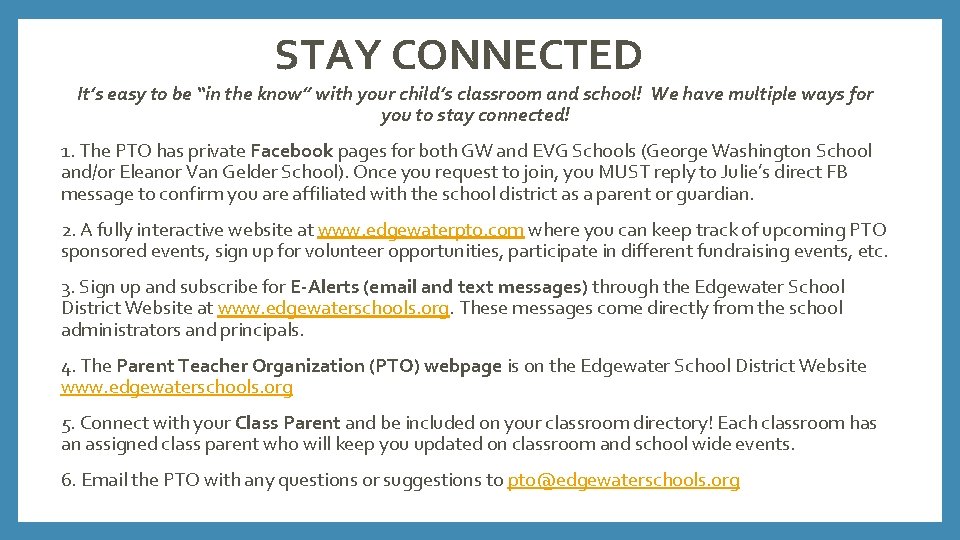 STAY CONNECTED

It's easy to be "in the know" with your child's classroom and school! We have multiple ways for you to stay connected!

1. The PTO has private Facebook pages for both GW and EVG Schools (George Washington School and/or Eleanor Van Gelder School). Once you request to join, you MUST reply to Julie's direct FB message to confirm you are affiliated with the school district as a parent or guardian.

2. A fully interactive website at www.edgewaterpto.com where you can keep track of upcoming PTO sponsored events, sign up for volunteer opportunities, participate in different fundraising events, etc.

3. Sign up and subscribe for E-Alerts (email and text messages) through the Edgewater School District Website at www.edgewaterschools.org. These messages come directly from the school administrators and principals.

4. The Parent Teacher Organization (PTO) webpage is on the Edgewater School District Website www.edgewaterschools.org

5. Connect with your Class Parent and be included on your classroom directory! Each classroom has an assigned class parent who will keep you updated on classroom and school wide events.

6. Email the PTO with any questions or suggestions to pto@edgewaterschools.org